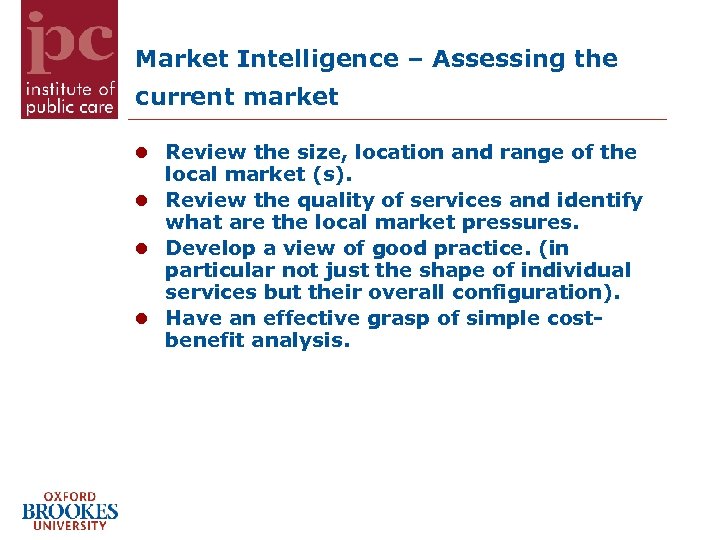 ipc
institute of
public care

Market Intelligence – Assessing the current market

- Review the size, location and range of the local market (s).
- Review the quality of services and identify what are the local market pressures.
- Develop a view of good practice. (in particular not just the shape of individual services but their overall configuration).
- Have an effective grasp of simple cost-benefit analysis.

OXFORD
BROOKES
UNIVERSITY